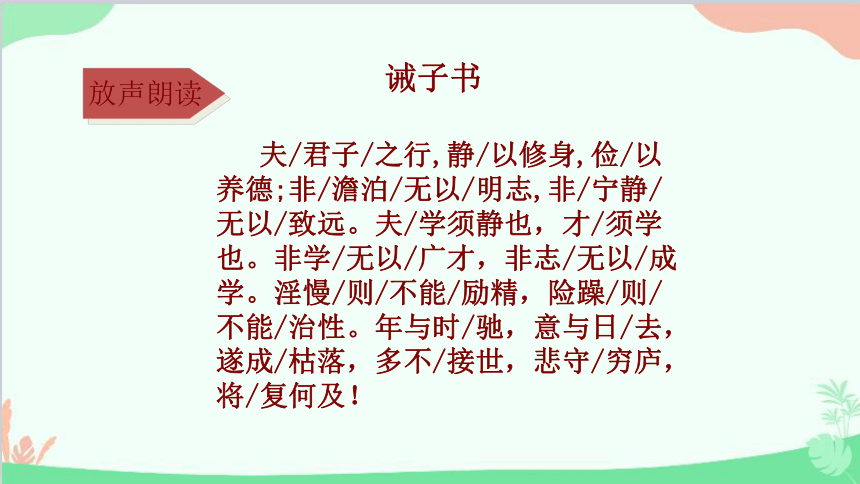 放声朗读

诫子书

夫/君子/之行,静/以修身,俭/以养德;非/澹泊/无以/明志,非/宁静/无以/致远。夫/学须静也，才/须学也。非学/无以/广才，非志/无以/成学。淫慢/则/不能/励精，险躁/则/不能/治性。年与时/驰，意与日/去，遂成/枯落，多不/接世，悲守/穷庐，将/复何及！